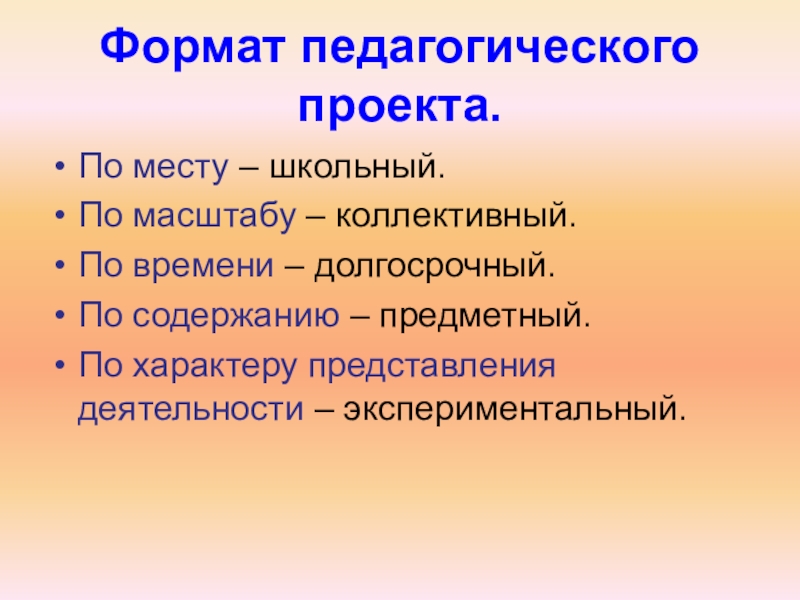 Формат педагогического проекта.

• По месту – школьный.
• По масштабу – коллективный.
• По времени – долгосрочный.
• По содержанию – предметный.
• По характеру представления деятельности – экспериментальный.